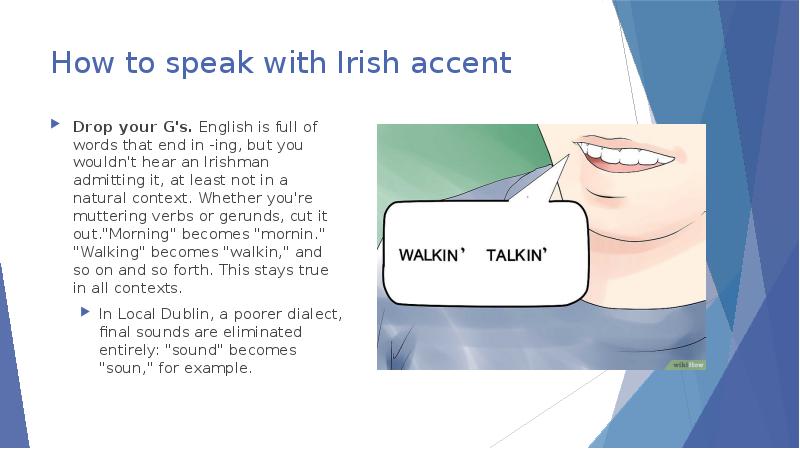 How to speak with Irish accent

Drop your G's. English is full of words that end in -ing, but you wouldn't hear an Irishman admitting it, at least not in a natural context. Whether you're muttering verbs or gerunds, cut it out."Morning" becomes "mornin." "Walking" becomes "walkin," and so on and so forth. This stays true in all contexts.

In Local Dublin, a poorer dialect, final sounds are eliminated entirely: "sound" becomes "soun," for example.

WALKIN' TALKIN'

wikiHow